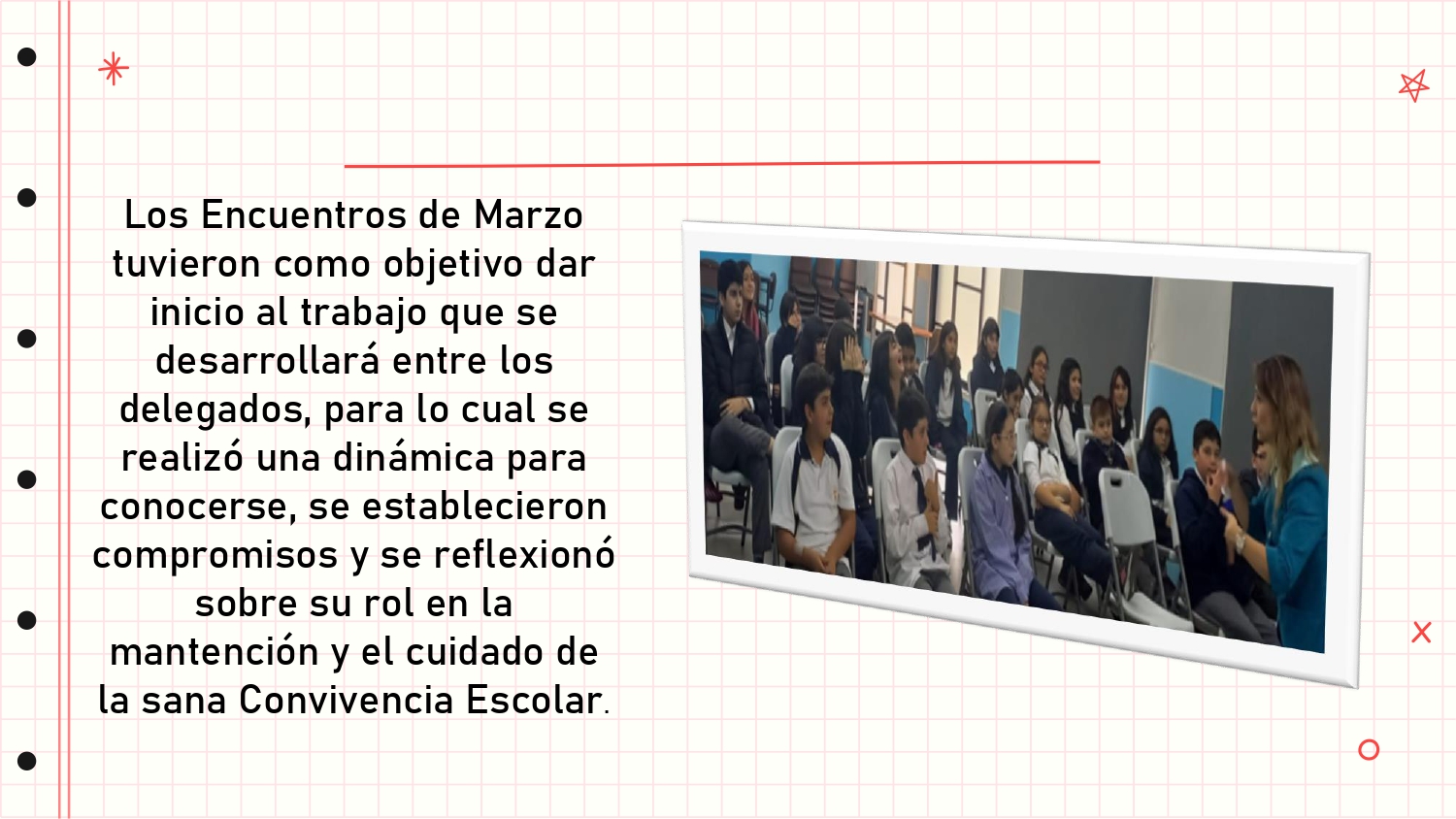 Los Encuentros de Marzo tuvieron como objetivo dar inicio al trabajo que se desarrollará entre los delegados, para lo cual se realizó una dinámica para conocerse, se establecieron compromisos y se reflexionó sobre su rol en la mantención y el cuidado de la sana Convivencia Escolar.